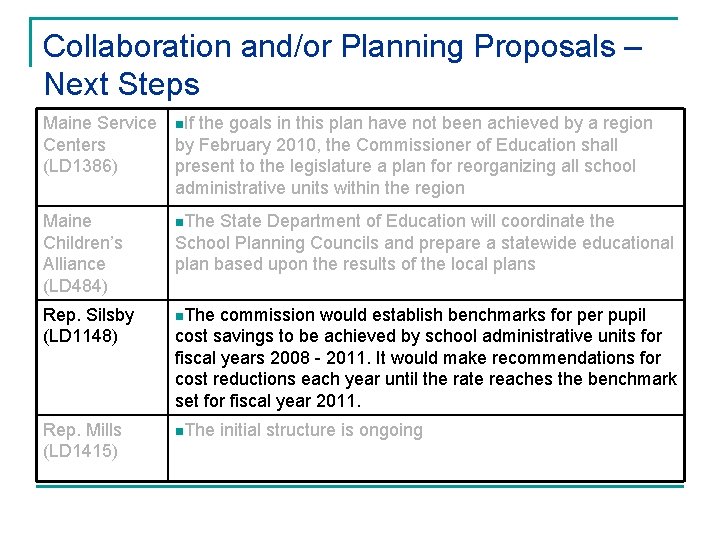 Collaboration and/or Planning Proposals – Next Steps

| | |
|---|---|
| Maine Service Centers (LD1386) | ▪If the goals in this plan have not been achieved by a region by February 2010, the Commissioner of Education shall present to the legislature a plan for reorganizing all school administrative units within the region |
| Maine Children's Alliance (LD484) | ▪The State Department of Education will coordinate the School Planning Councils and prepare a statewide educational plan based upon the results of the local plans |
| Rep. Silsby (LD1148) | ▪The commission would establish benchmarks for per pupil cost savings to be achieved by school administrative units for fiscal years 2008 - 2011. It would make recommendations for cost reductions each year until the rate reaches the benchmark set for fiscal year 2011. |
| Rep. Mills (LD1415) | ▪The initial structure is ongoing |